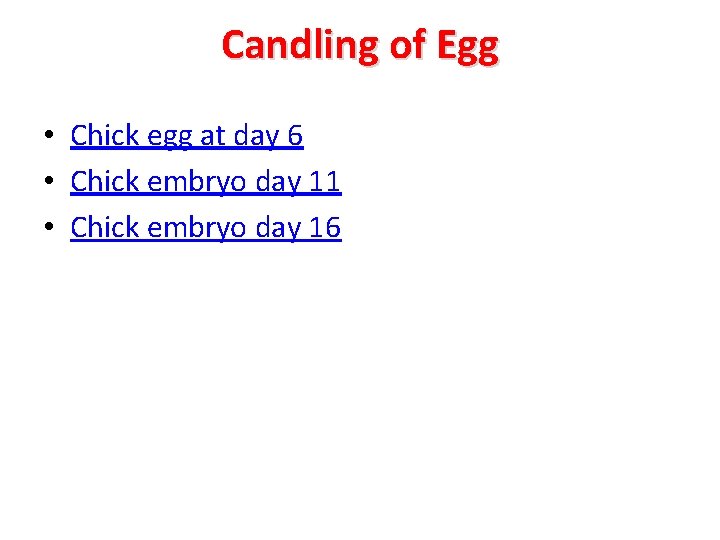 Candling of Egg

• Chick egg at day 6
• Chick embryo day 11
• Chick embryo day 16